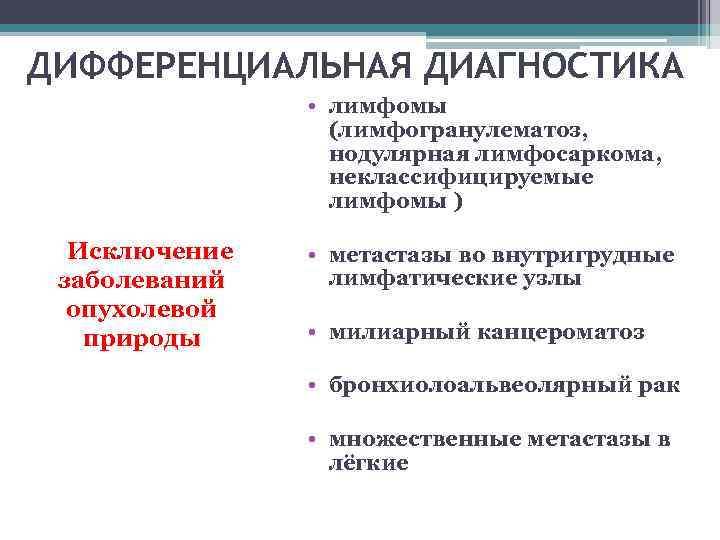 ДИФФЕРЕНЦИАЛЬНАЯ ДИАГНОСТИКА

Исключение заболеваний опухолевой природы

• лимфомы (лимфогранулематоз, нодулярная лимфосаркома, неклассифицируемые лимфомы )

• метастазы во внутригрудные лимфатические узлы

• милиарный канцероматоз

• бронхиолоальвеолярный рак

• множественные метастазы в лёгкие